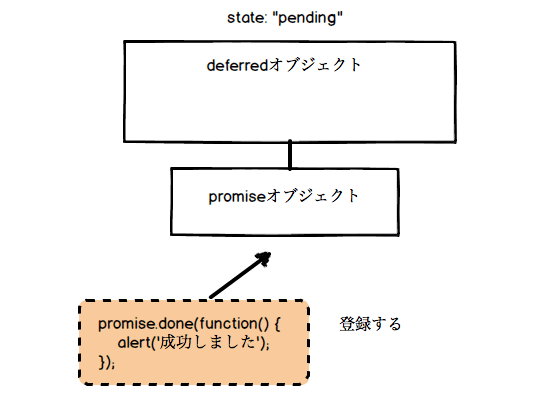 state: "pending"

deferredオブジェクト

promiseオブジェクト

promise.done(function() {
alert('成功しました');
});

登録する